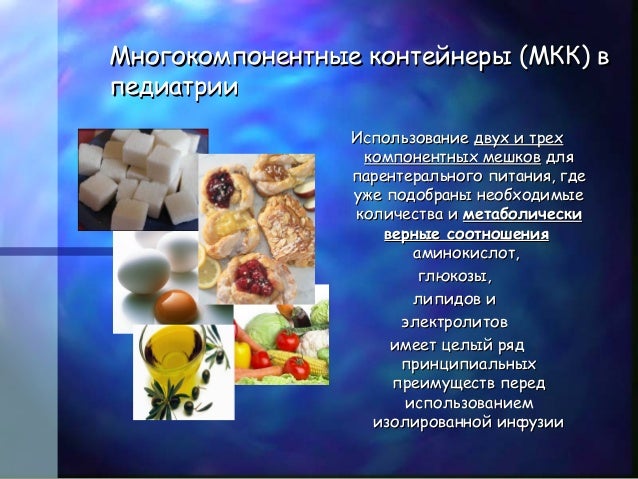 Многокомпонентные контейнеры (МКК) в педиатрии

Использование двух и трех компонентных мешков для парентерального питания, где уже подобраны необходимые количества и метаболически верные соотношения аминокислот, глюкозы, липидов и электролитов имеет целый ряд принципиальных преимуществ перед использованием изолированной инфузии